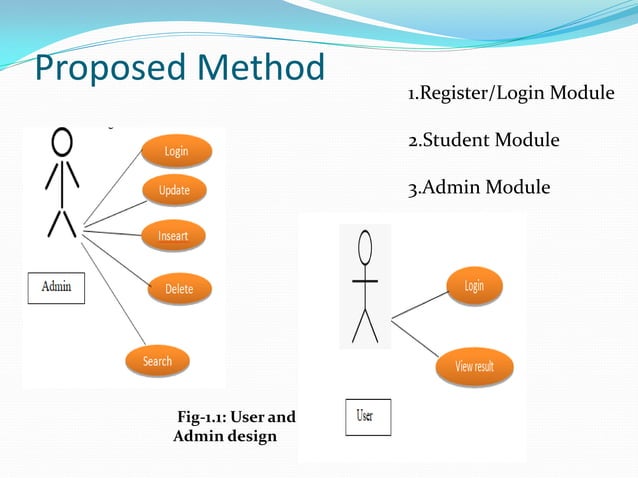 Proposed Method

1.Register/Login Module

2.Student Module

3.Admin Module

Login

Update

Inseart

Delete

Search

Admin

Login

View result

User

Fig-1.1: User and Admin design